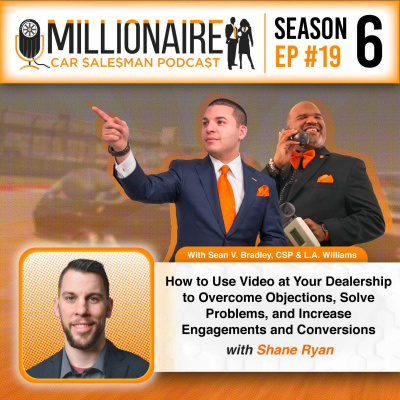 MILLIONAIRE
CAR $ALE$MAN PODCA$T

SEASON 6
EP #19

With Sean V. Bradley, CSP & L.A. Williams

How to Use Video at Your Dealership to Overcome Objections, Solve Problems, and Increase Engagements and Conversions

with Shane Ryan